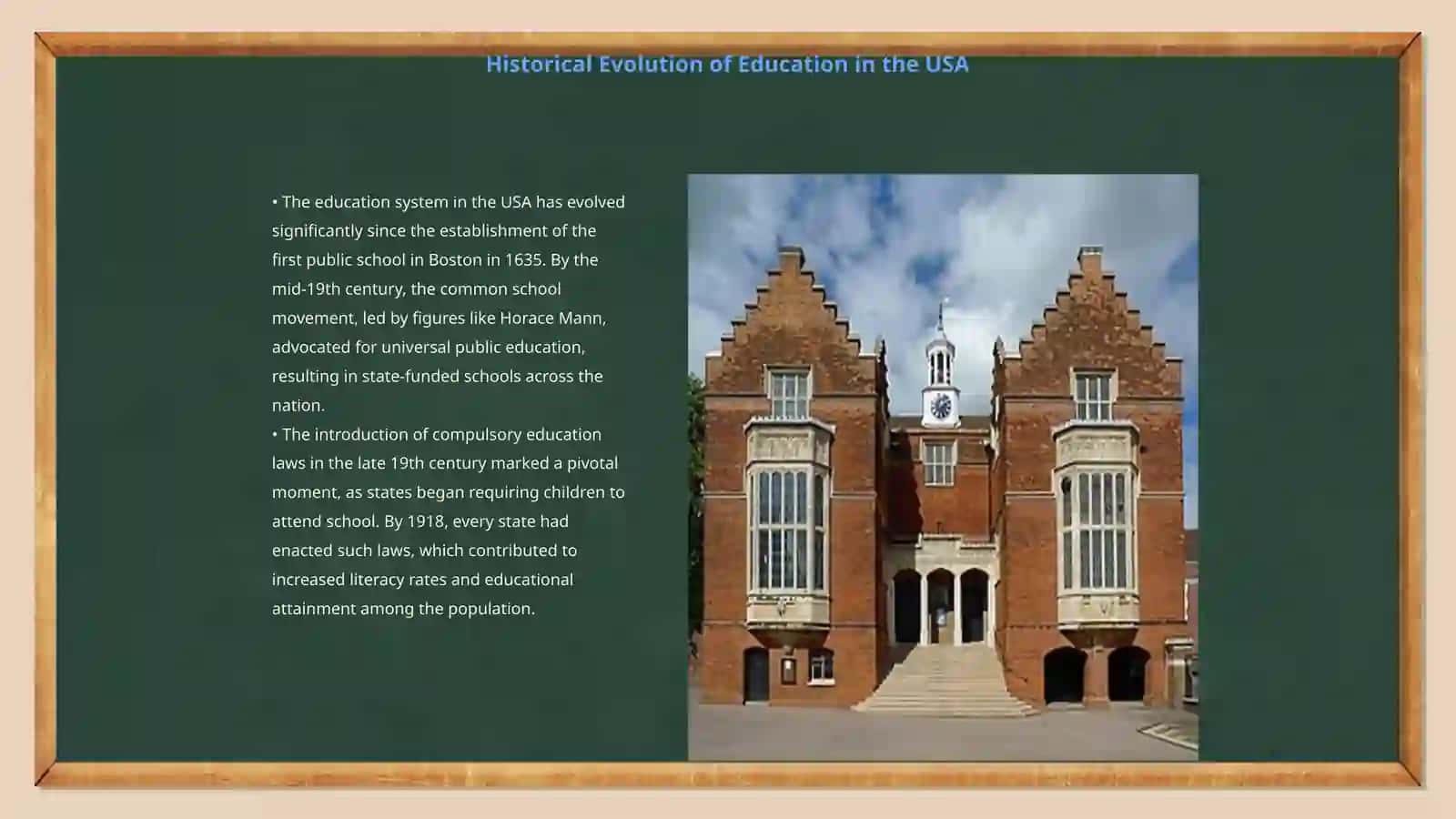 Historical Evolution of Education in the USA

• The education system in the USA has evolved significantly since the establishment of the first public school in Boston in 1635. By the mid-19th century, the common school movement, led by figures like Horace Mann, advocated for universal public education, resulting in state-funded schools across the nation.
• The introduction of compulsory education laws in the late 19th century marked a pivotal moment, as states began requiring children to attend school. By 1918, every state had enacted such laws, which contributed to increased literacy rates and educational attainment among the population.